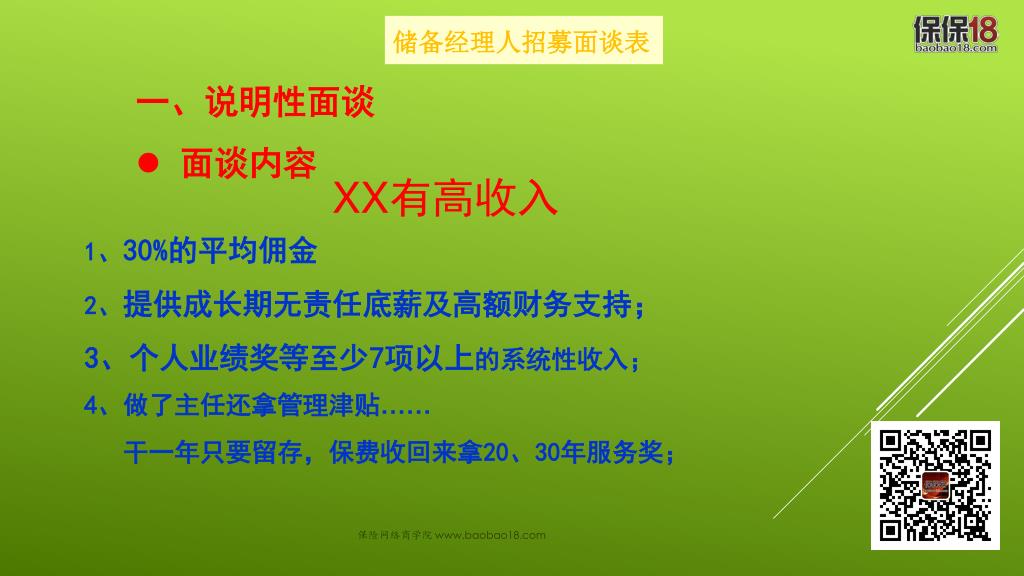 储备经理人招募面谈表

保保18
baobao18.com

一、说明性面谈

● 面谈内容

XX有高收入

1、30%的平均佣金

2、提供成长期无责任底薪及高额财务支持；

3、个人业绩奖等至少7项以上的系统性收入；

4、做了主任还拿管理津贴……

干一年只要留存，保费收回来拿20、30年服务奖；

保险网络商学院 www.baobao18.com